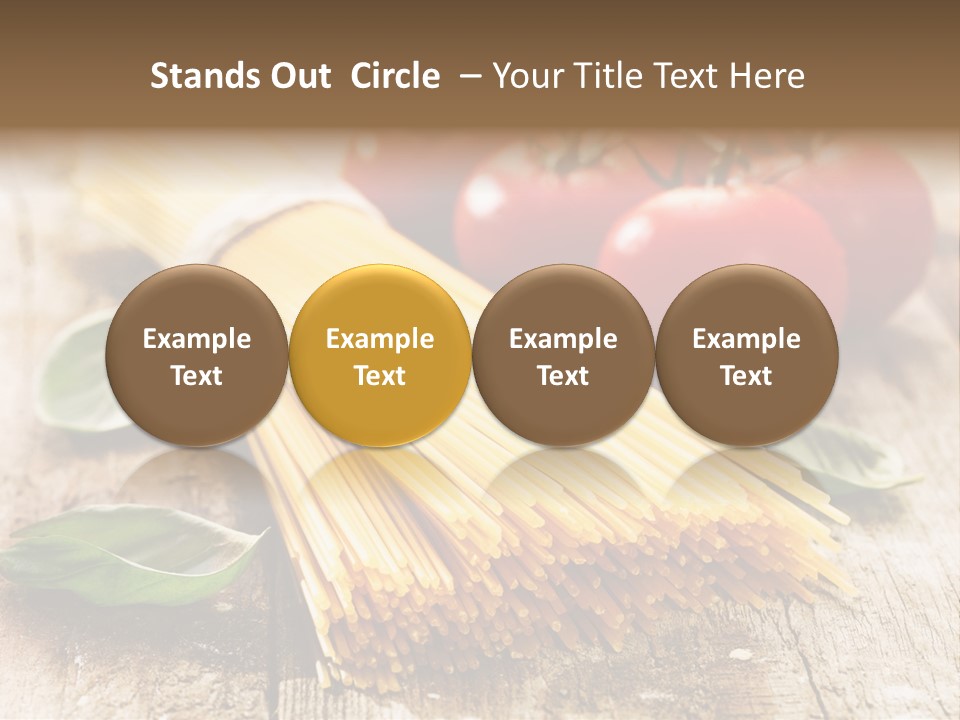 Stands Out Circle – Your Title Text Here

Example Text

Example Text

Example Text

Example Text